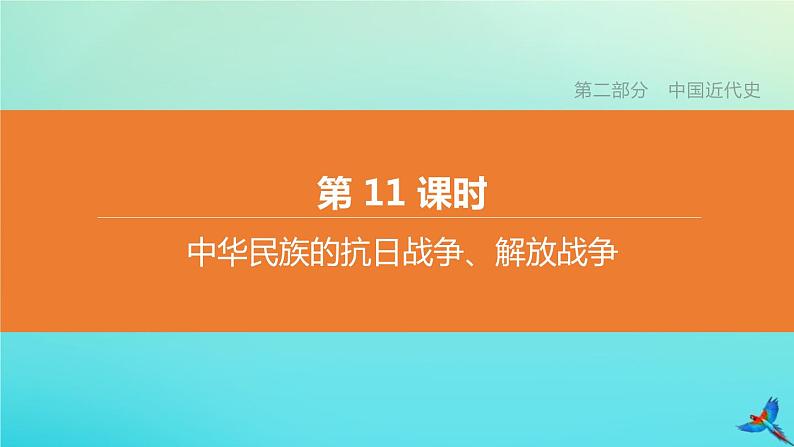 第二部分　中国近代史

第 11 课时

中华民族的抗日战争、解放战争